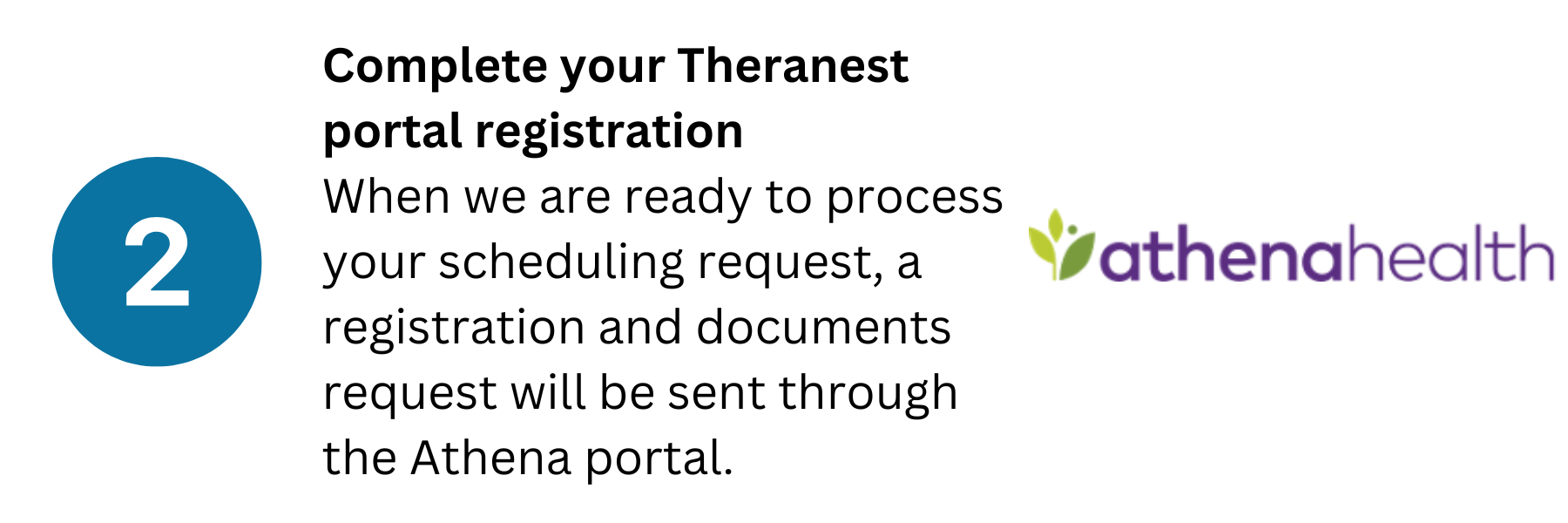 2

Complete your Theranest portal registration
When we are ready to process your scheduling request, a registration and documents request will be sent through the Athena portal.

athenahealth